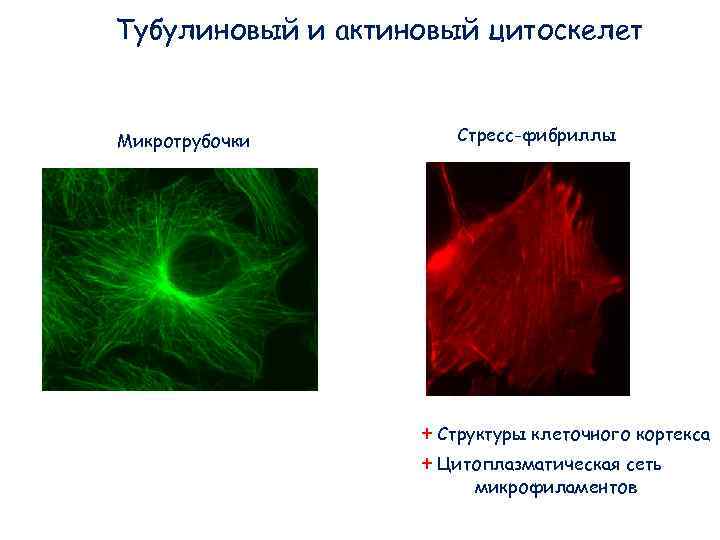 Тубулиновый и актиновый цитоскелет

Микротрубочки

Стресс-фибриллы

+ Структуры клеточного кортекса

+ Цитоплазматическая сеть микрофиламентов